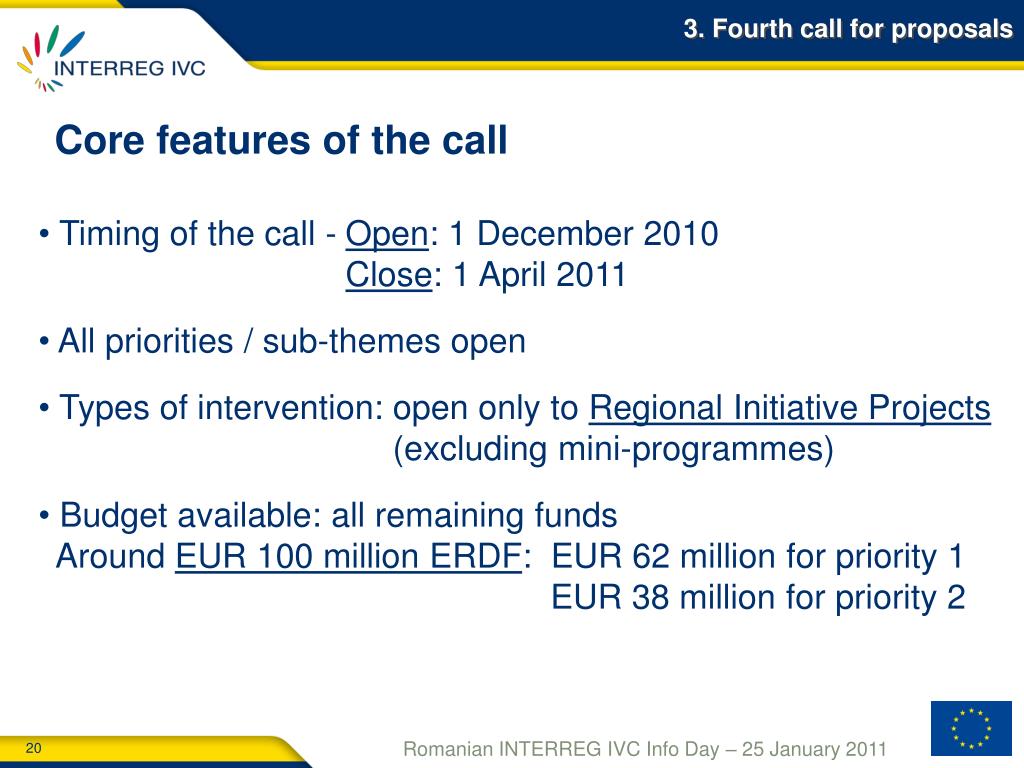 INTERREG IVC

3. Fourth call for proposals

Core features of the call

• Timing of the call - Open: 1 December 2010
Close: 1 April 2011

• All priorities / sub-themes open

• Types of intervention: open only to Regional Initiative Projects (excluding mini-programmes)

• Budget available: all remaining funds
Around EUR 100 million ERDF: EUR 62 million for priority 1
EUR 38 million for priority 2

20

Romanian INTERREG IVC Info Day – 25 January 2011